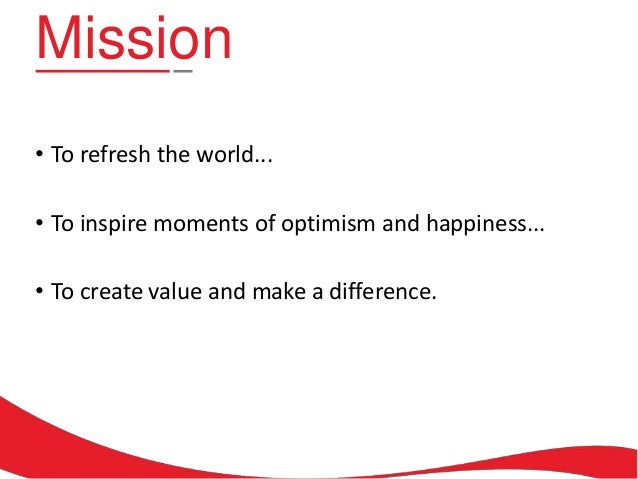 Mission

• To refresh the world...

• To inspire moments of optimism and happiness...

• To create value and make a difference.